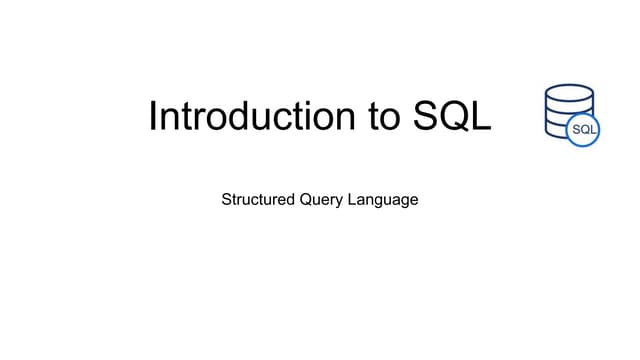 Introduction to SQL

SQL

Structured Query Language